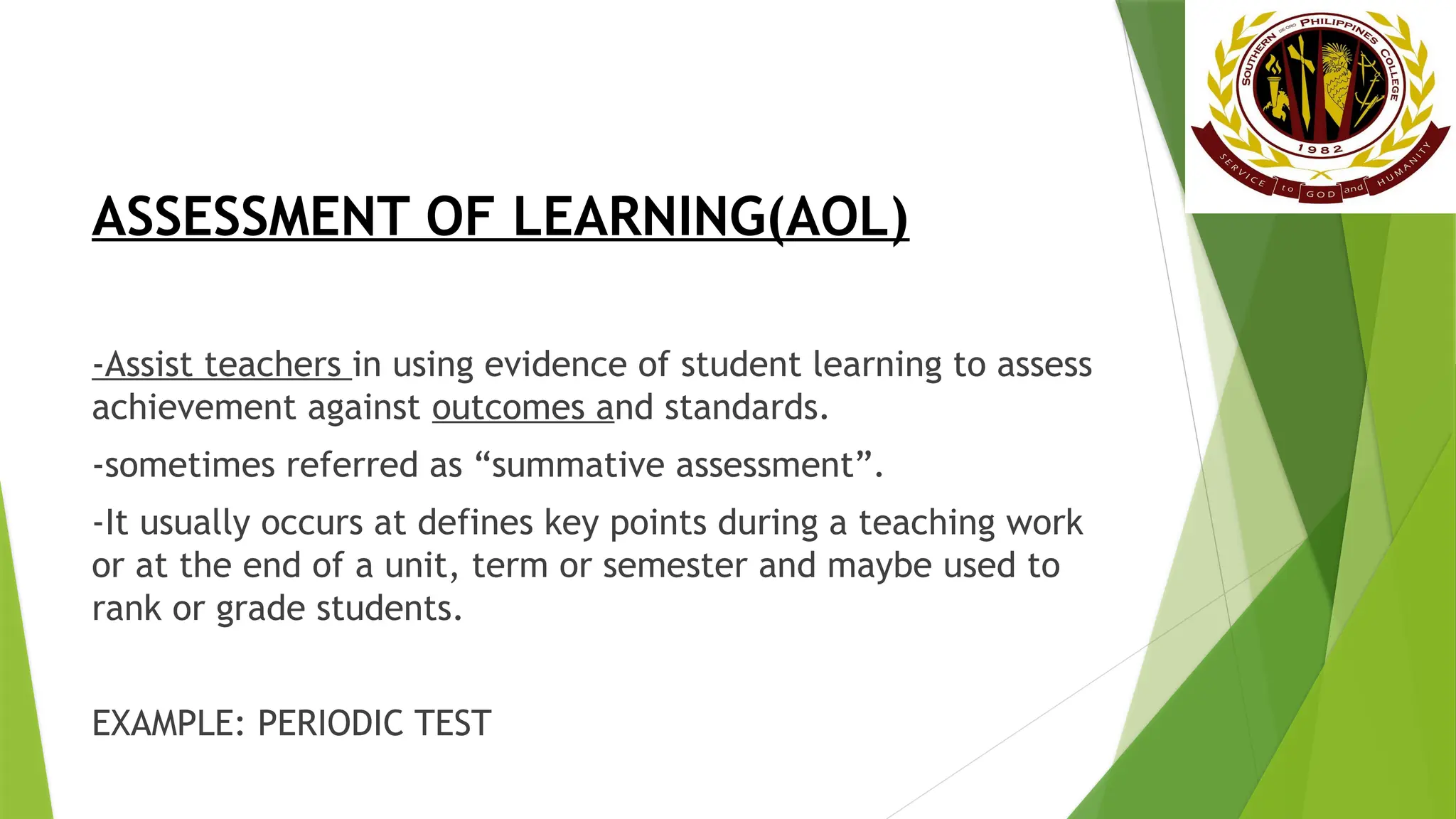 SOUTHERN DE ORO PHILIPPINES COLLEGE
1982
SERVICE to GOD and HUMANITY

ASSESSMENT OF LEARNING(AOL)

-Assist teachers in using evidence of student learning to assess achievement against outcomes and standards.

-sometimes referred as “summative assessment”.

-It usually occurs at defines key points during a teaching work or at the end of a unit, term or semester and maybe used to rank or grade students.

EXAMPLE: PERIODIC TEST